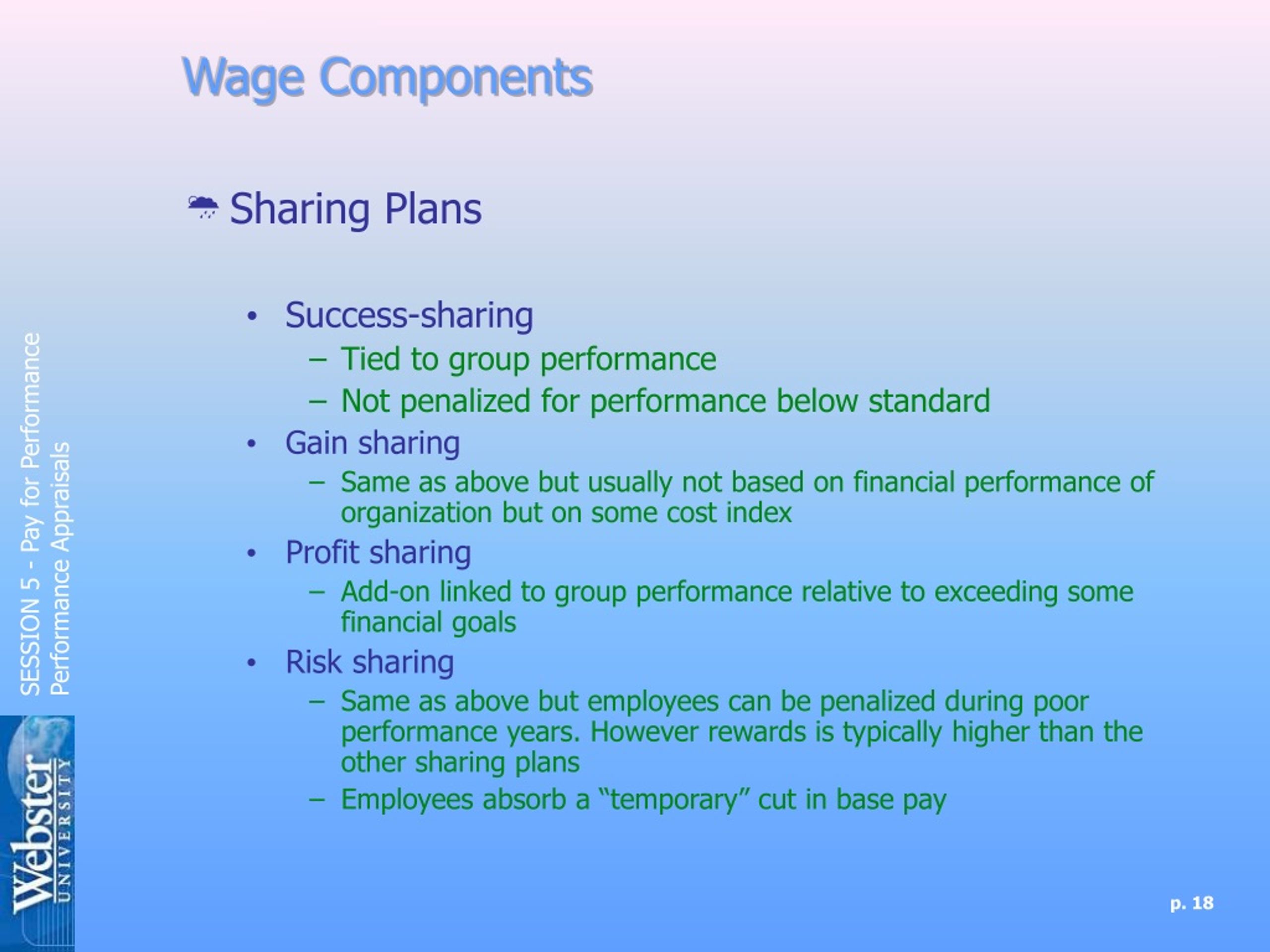 Wage Components

Sharing Plans

• Success-sharing
– Tied to group performance
– Not penalized for performance below standard
• Gain sharing
– Same as above but usually not based on financial performance of organization but on some cost index
• Profit sharing
– Add-on linked to group performance relative to exceeding some financial goals
• Risk sharing
– Same as above but employees can be penalized during poor performance years. However rewards is typically higher than the other sharing plans
– Employees absorb a “temporary” cut in base pay

SESSION 5 - Pay for Performance
Performance Appraisals

Webster UNIVERSITY

p. 18